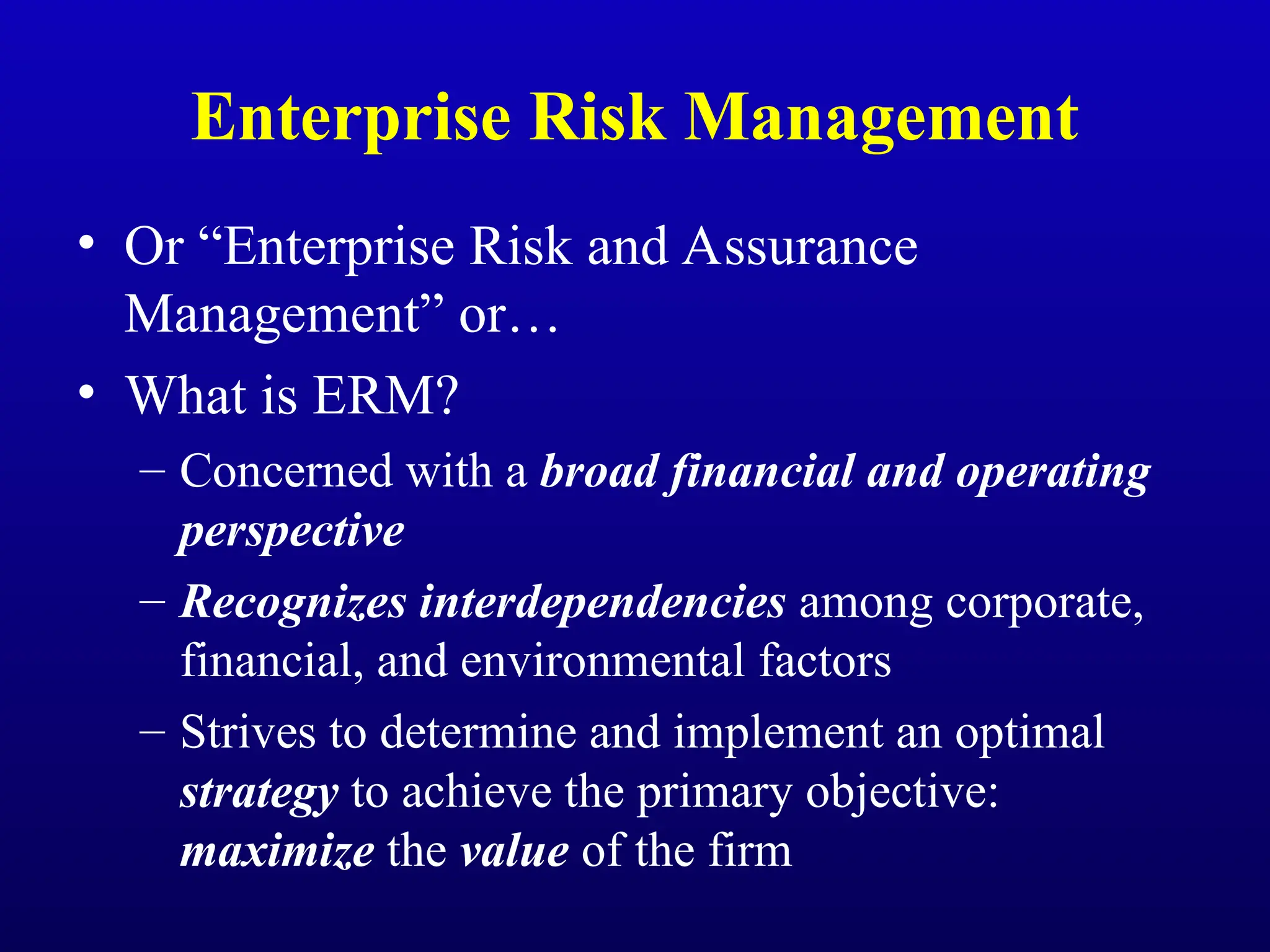 Enterprise Risk Management

• Or “Enterprise Risk and Assurance Management” or…

• What is ERM?

– Concerned with a broad financial and operating perspective

– Recognizes interdependencies among corporate, financial, and environmental factors

– Strives to determine and implement an optimal strategy to achieve the primary objective: maximize the value of the firm